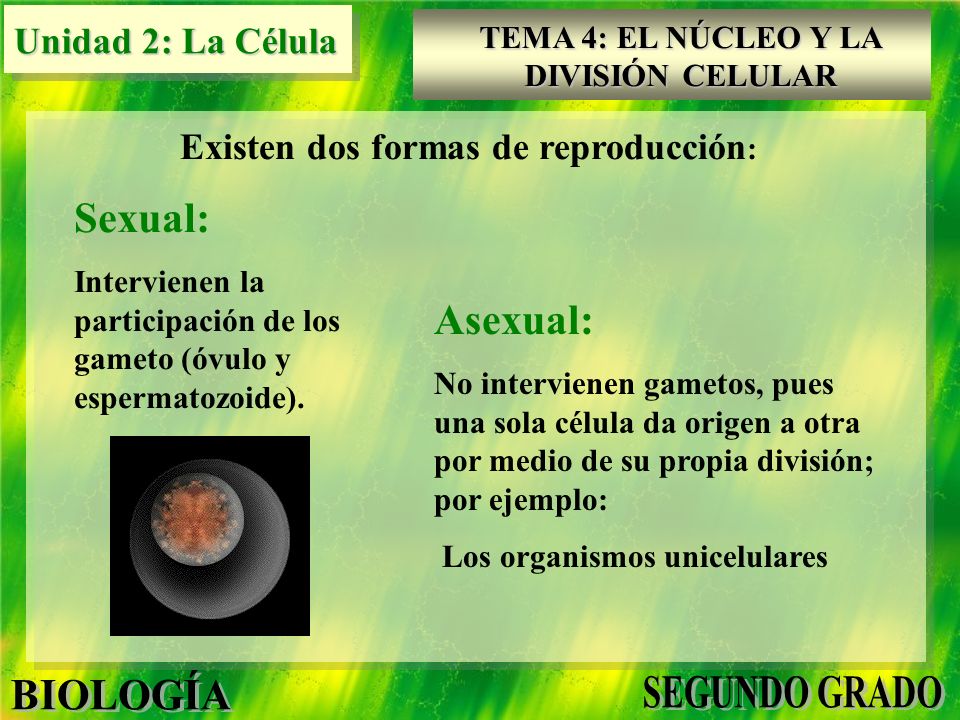 Unidad 2: La Célula

TEMA 4: EL NÚCLEO Y LA DIVISIÓN CELULAR

Existen dos formas de reproducción:

Sexual:

Intervienen la participación de los gameto (óvulo y espermatozoide).

Asexual:

No intervienen gametos, pues una sola célula da origen a otra por medio de su propia división; por ejemplo:

Los organismos unicelulares

BIOLOGÍA

SEGUNDO GRADO